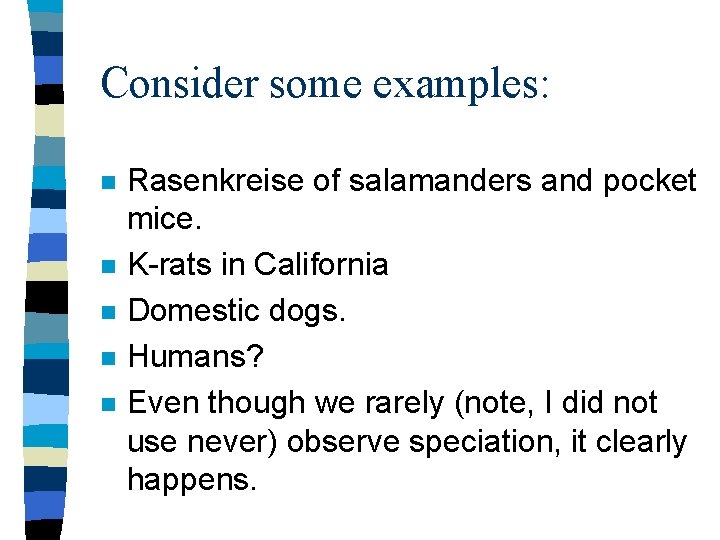 Consider some examples:

- Rasenkreise of salamanders and pocket mice.
- K-rats in California
- Domestic dogs.
- Humans?
- Even though we rarely (note, I did not use never) observe speciation, it clearly happens.